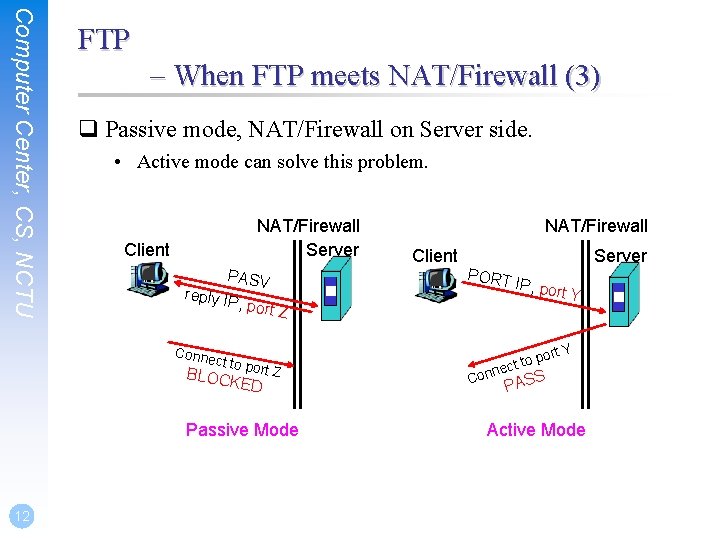 Computer Center, CS, NCTU

FTP
– When FTP meets NAT/Firewall (3)

❑ Passive mode, NAT/Firewall on Server side.

• Active mode can solve this problem.

NAT/Firewall
Client
Server
PASV
reply IP, port Z
Connect to port Z
BLOCKED
Passive Mode

NAT/Firewall
Client
Server
PORT IP, port Y
Connect to port Y
PASS
Active Mode

12